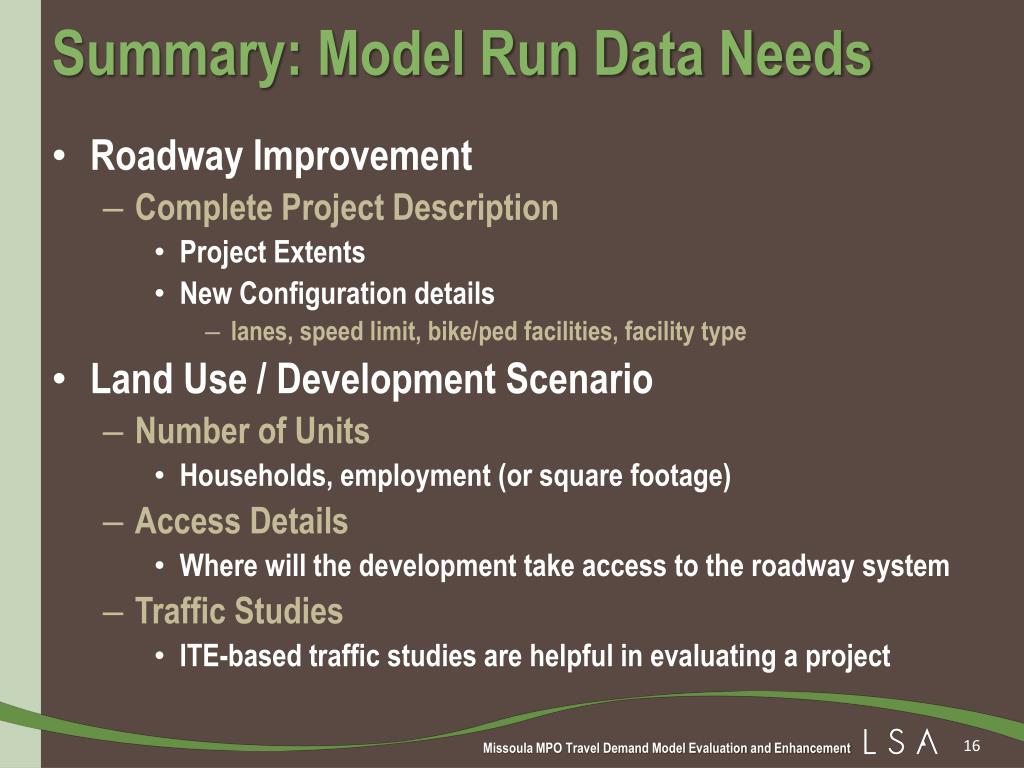 Summary: Model Run Data Needs

• Roadway Improvement
– Complete Project Description
• Project Extents
• New Configuration details
– lanes, speed limit, bike/ped facilities, facility type
• Land Use / Development Scenario
– Number of Units
• Households, employment (or square footage)
– Access Details
• Where will the development take access to the roadway system
– Traffic Studies
• ITE-based traffic studies are helpful in evaluating a project

Missoula MPO Travel Demand Model Evaluation and Enhancement LSA 16